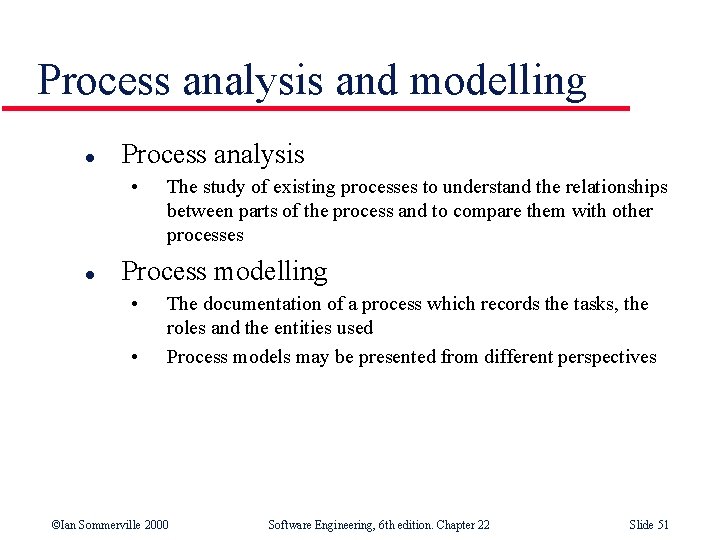 Process analysis and modelling

- Process analysis
  - The study of existing processes to understand the relationships between parts of the process and to compare them with other processes
- Process modelling
  - The documentation of a process which records the tasks, the roles and the entities used
  - Process models may be presented from different perspectives

©Ian Sommerville 2000 Software Engineering, 6th edition. Chapter 22 Slide 51